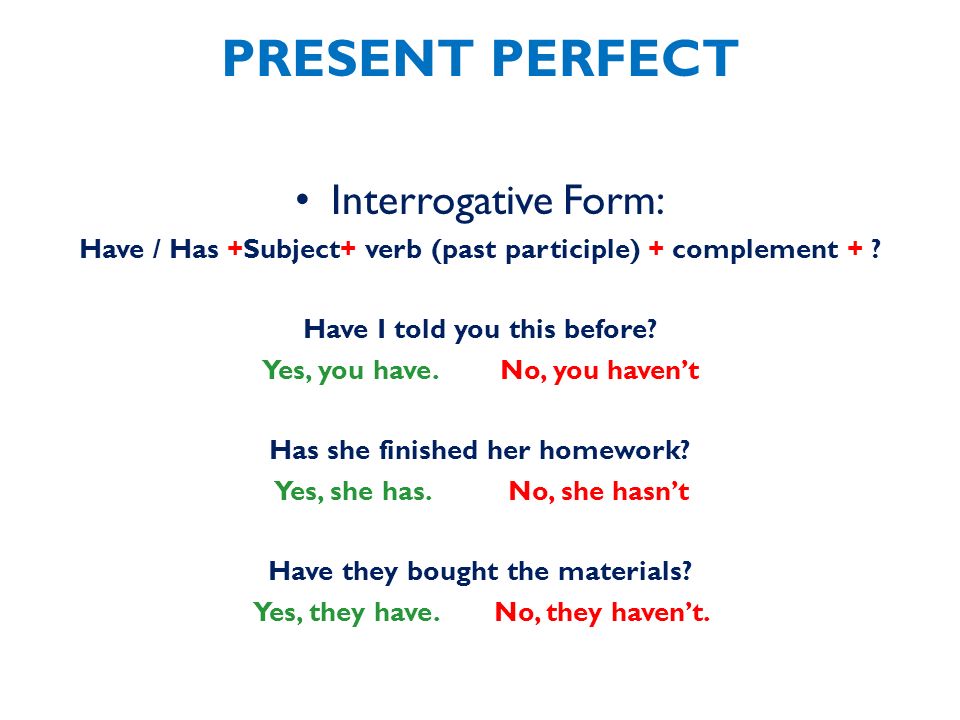 PRESENT PERFECT

• Interrogative Form:

Have / Has +Subject+ verb (past participle) + complement + ?

Have I told you this before?

Yes, you have. No, you haven't

Has she finished her homework?

Yes, she has. No, she hasn't

Have they bought the materials?

Yes, they have. No, they haven't.